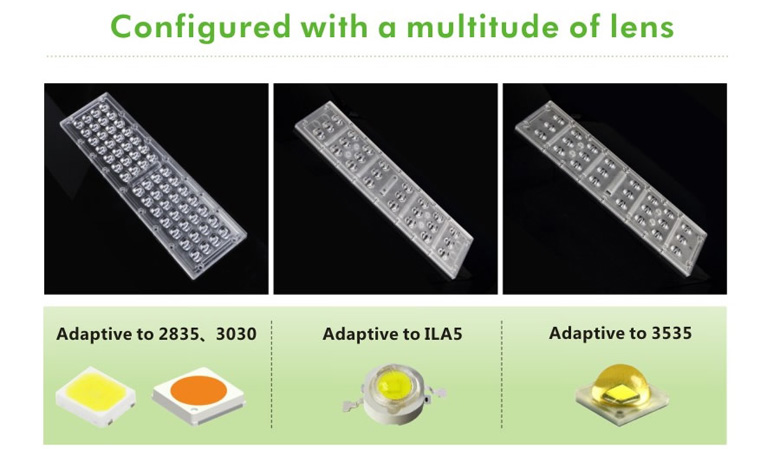 Configured with a multitude of lens

Adaptive to 2835、3030

Adaptive to ILA5

Adaptive to 3535